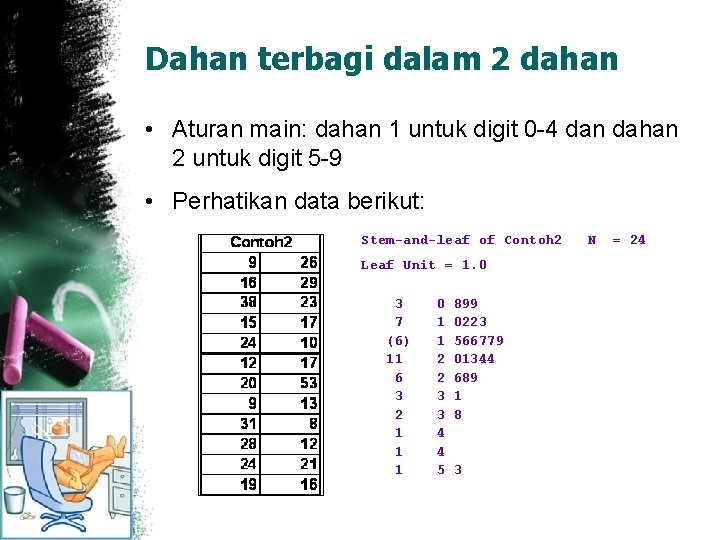 Dahan terbagi dalam 2 dahan

• Aturan main: dahan 1 untuk digit 0-4 dan dahan 2 untuk digit 5-9

• Perhatikan data berikut:

| Contoh2 | |
|---|---|
| 9 | 26 |
| 16 | 29 |
| 38 | 23 |
| 15 | 17 |
| 24 | 10 |
| 12 | 17 |
| 20 | 53 |
| 9 | 13 |
| 31 | 8 |
| 28 | 12 |
| 24 | 21 |
| 19 | 16 |

Stem-and-leaf of Contoh2 N = 24
Leaf Unit = 1.0

3 0 899
7 1 0223
(6) 1 566779
11 2 01344
6 2 689
3 3 1
2 3 8
1 4
1 4
1 5 3